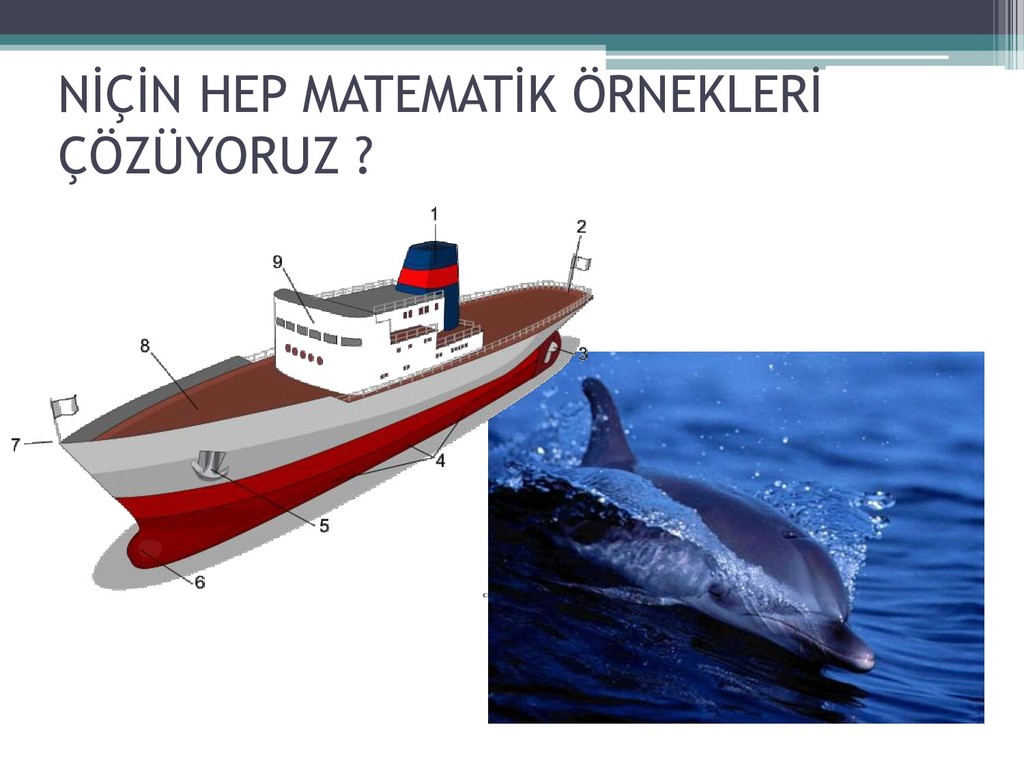 NİÇİN HEP MATEMATİK ÖRNEKLERİ ÇÖZÜYORUZ ?

1
2
9
8
3
7
4
5
6